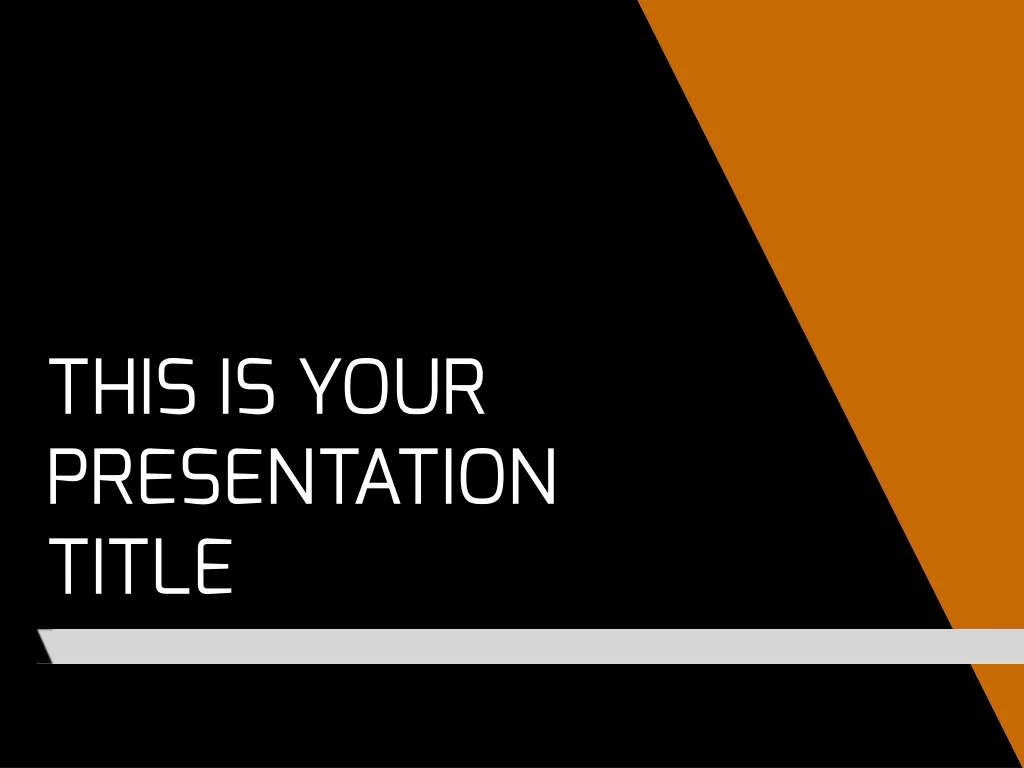 THIS IS YOUR PRESENTATION TITLE